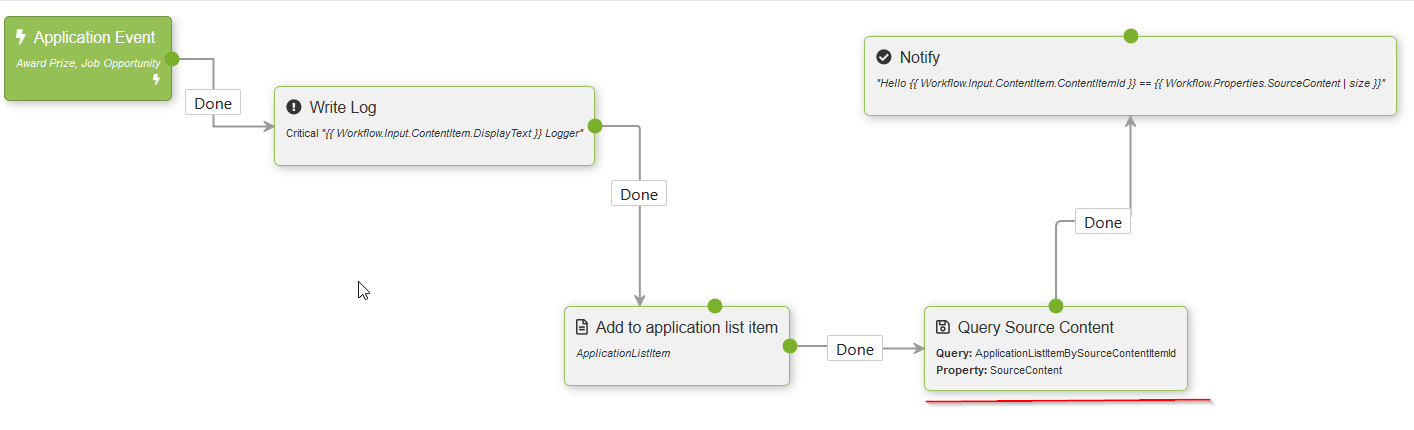 Application Event
Award Prize, Job Opportunity

Done

Write Log
Critical "{{ Workflow.Input.ContentItem.DisplayText }} Logger"

Done

Add to application list item
ApplicationListItem

Done

Query Source Content
Query: ApplicationListItemBySourceContentItemId
Property: SourceContent

Done

Notify
"Hello {{ Workflow.Input.ContentItem.ContentItemId }} == {{ Workflow.Properties.SourceContent | size }}"